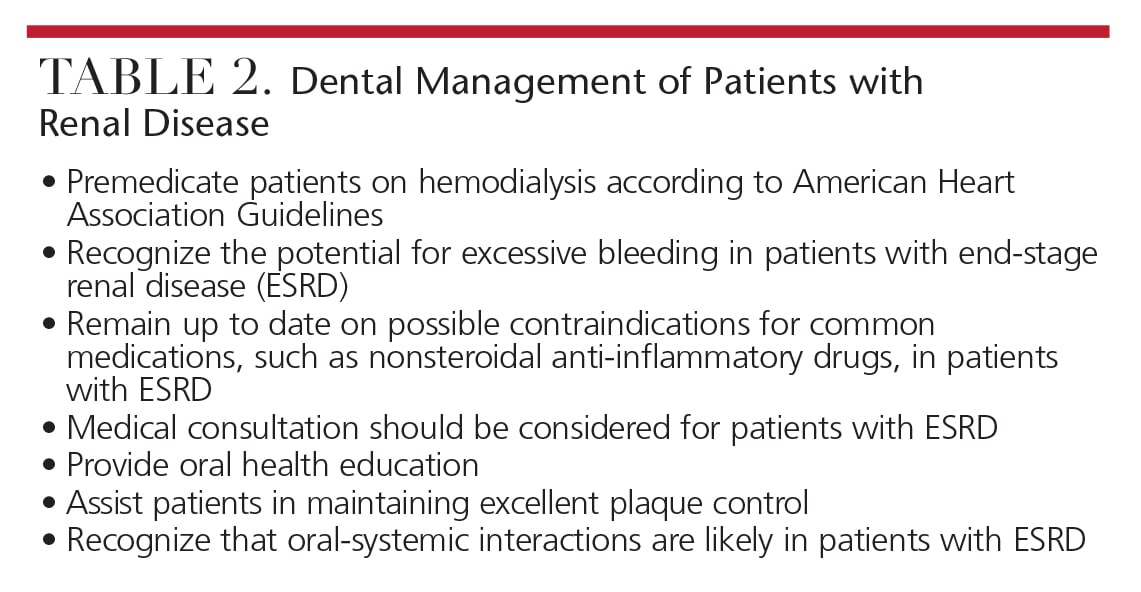 TABLE 2. Dental Management of Patients with Renal Disease

• Premedicate patients on hemodialysis according to American Heart Association Guidelines
• Recognize the potential for excessive bleeding in patients with end-stage renal disease (ESRD)
• Remain up to date on possible contraindications for common medications, such as nonsteroidal anti-inflammatory drugs, in patients with ESRD
• Medical consultation should be considered for patients with ESRD
• Provide oral health education
• Assist patients in maintaining excellent plaque control
• Recognize that oral-systemic interactions are likely in patients with ESRD